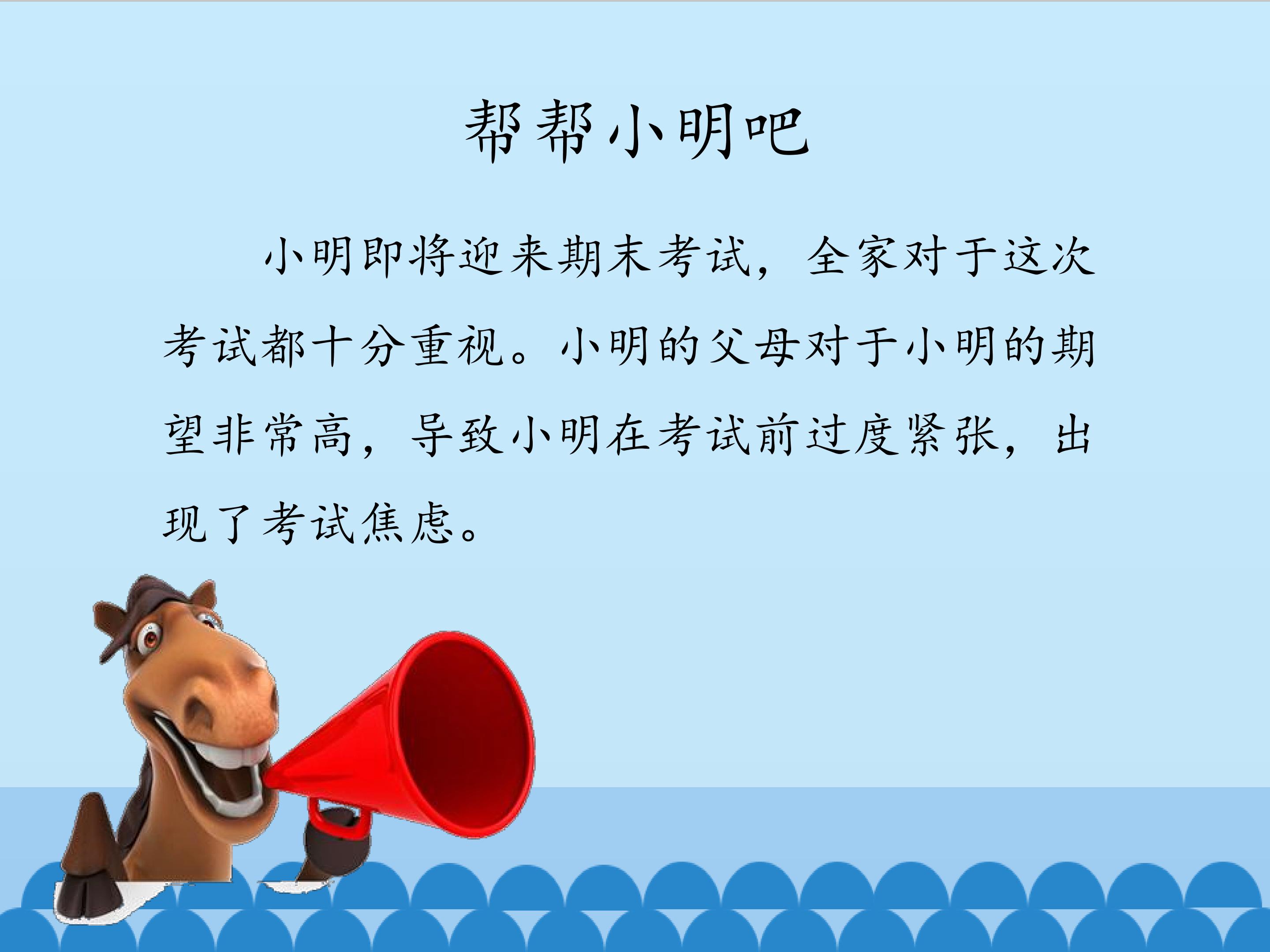 帮帮小明吧

小明即将迎来期末考试，全家对于这次考试都十分重视。小明的父母对于小明的期望非常高，导致小明在考试前过度紧张，出现了考试焦虑。